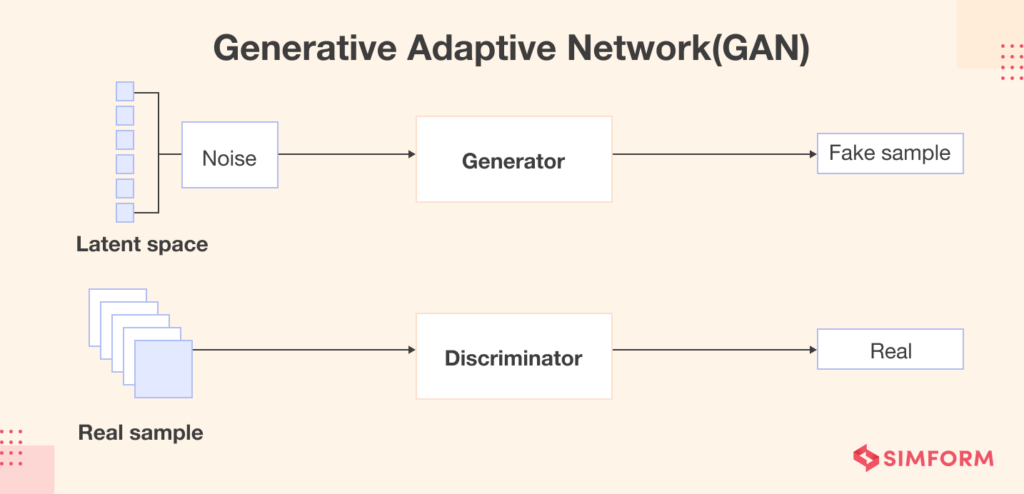 Generative Adaptive Network(GAN)

Noise

Generator

Fake sample

Latent space

Discriminator

Real

Real sample

SIMFORM